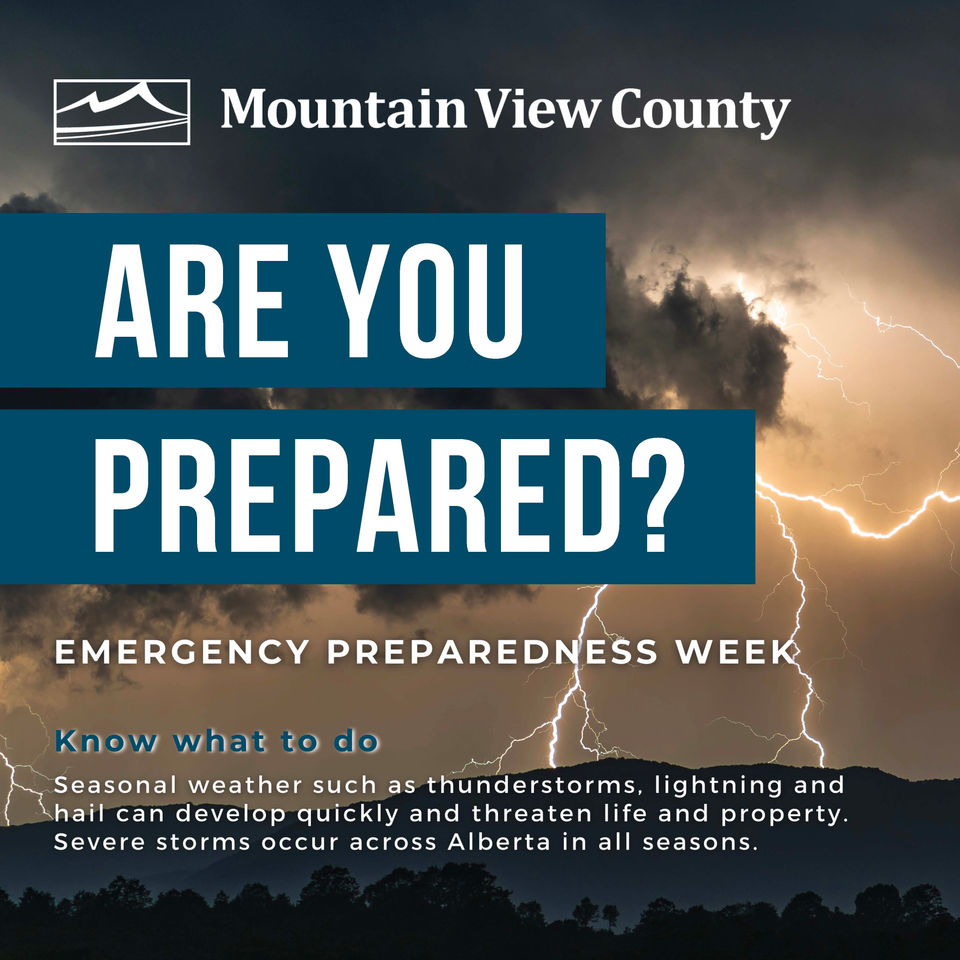 Mountain View County

ARE YOU PREPARED?

EMERGENCY PREPAREDNESS WEEK

Know what to do

Seasonal weather such as thunderstorms, lightning and hail can develop quickly and threaten life and property. Severe storms occur across Alberta in all seasons.